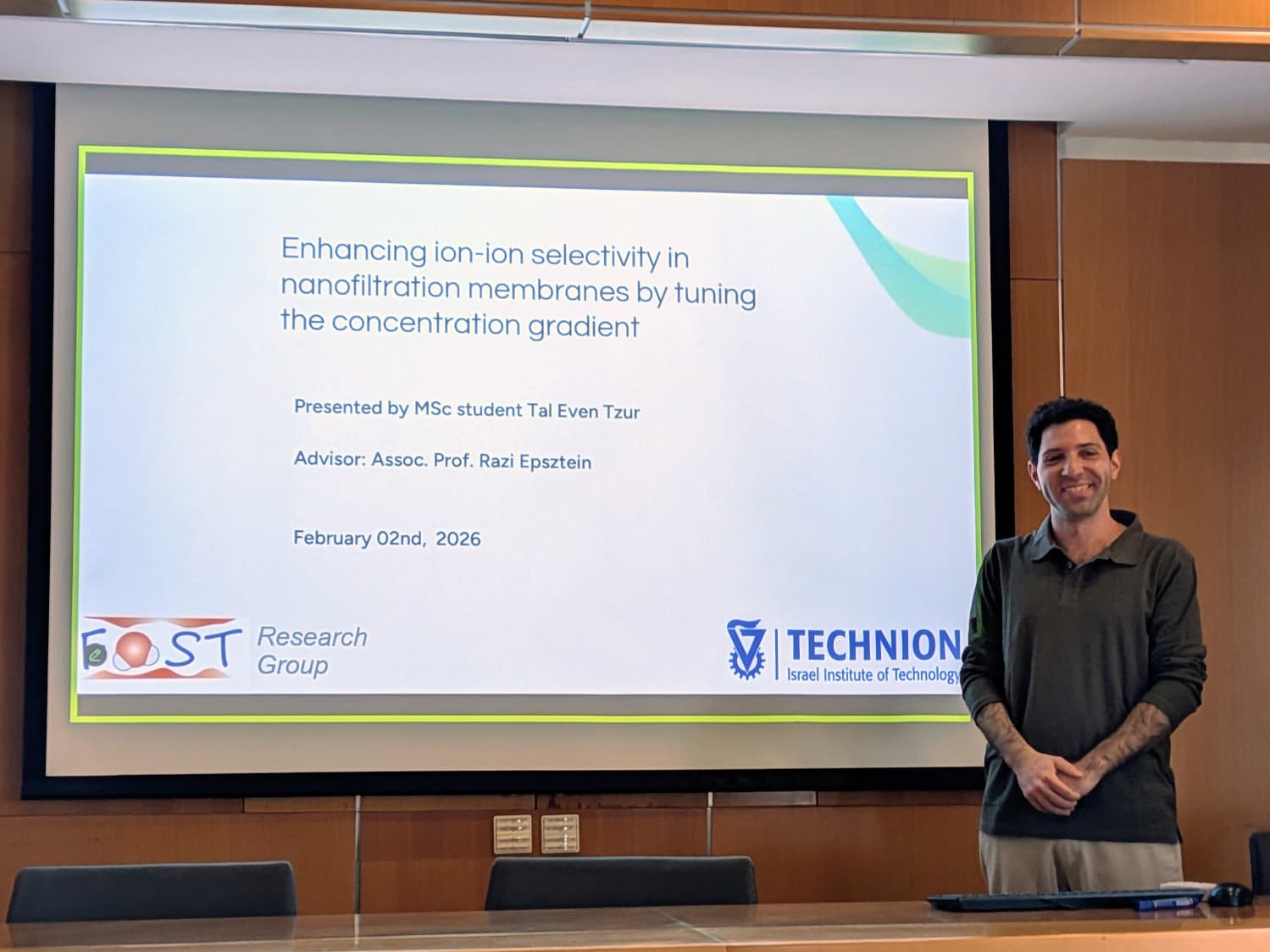 Enhancing ion-ion selectivity in nanofiltration membranes by tuning the concentration gradient

Presented by MSc student Tal Even Tzur

Advisor: Assoc. Prof. Razi Epsztein

February 02nd, 2026

EOST Research Group

TECHNION
Israel Institute of Technology